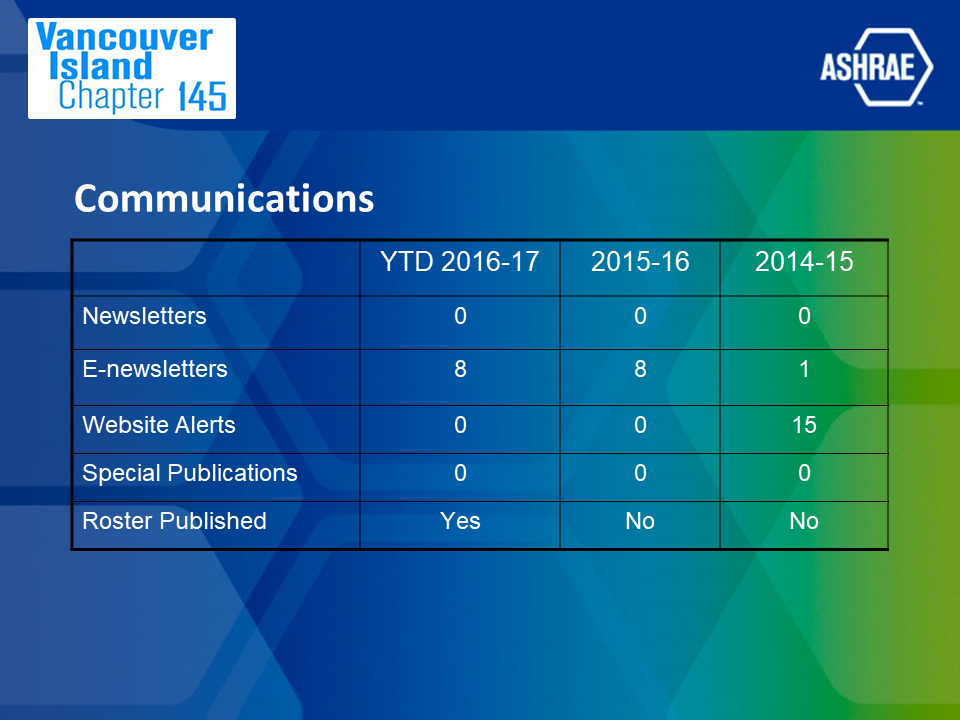 Vancouver Island Chapter 145

ASHRAE

Communications

| | YTD 2016-17 | 2015-16 | 2014-15 |
|---|---|---|---|
| Newsletters | 0 | 0 | 0 |
| E-newsletters | 8 | 8 | 1 |
| Website Alerts | 0 | 0 | 15 |
| Special Publications | 0 | 0 | 0 |
| Roster Published | Yes | No | No |